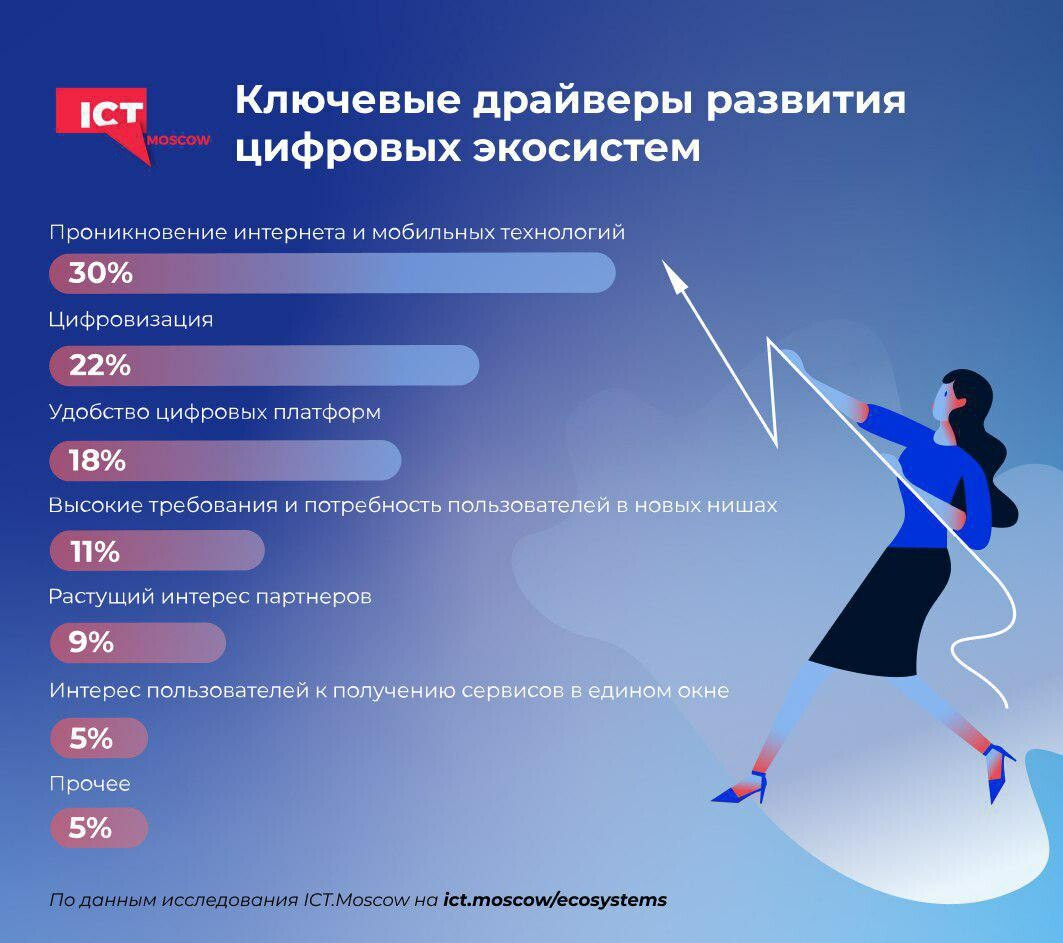 ICT MOSCOW

Ключевые драйверы развития цифровых экосистем

Проникновение интернета и мобильных технологий
30%

Цифровизация
22%

Удобство цифровых платформ
18%

Высокие требования и потребность пользователей в новых нишах
11%

Растущий интерес партнеров
9%

Интерес пользователей к получению сервисов в едином окне
5%

Прочее
5%

По данным исследования ICT.Moscow на ict.moscow/ecosystems